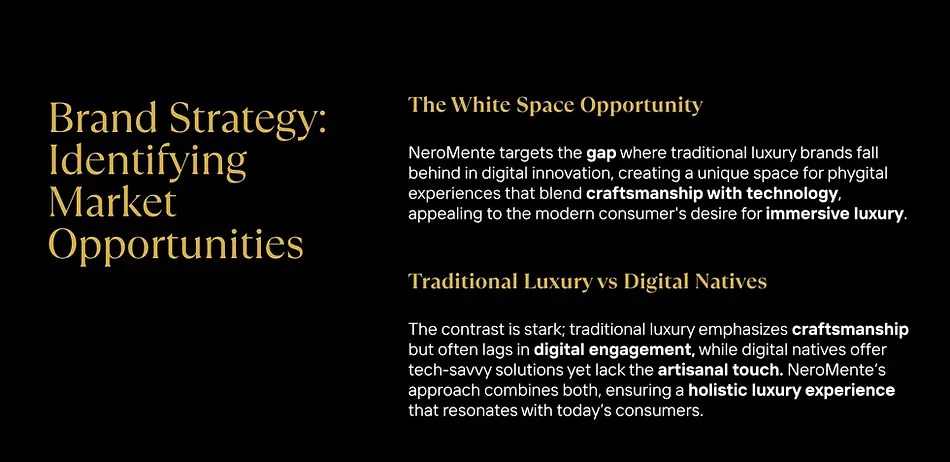 Brand Strategy: Identifying Market Opportunities

The White Space Opportunity

NeroMente targets the gap where traditional luxury brands fall behind in digital innovation, creating a unique space for phygital experiences that blend craftsmanship with technology, appealing to the modern consumer's desire for immersive luxury.

Traditional Luxury vs Digital Natives

The contrast is stark; traditional luxury emphasizes craftsmanship but often lags in digital engagement, while digital natives offer tech-savvy solutions yet lack the artisanal touch. NeroMente's approach combines both, ensuring a holistic luxury experience that resonates with today's consumers.